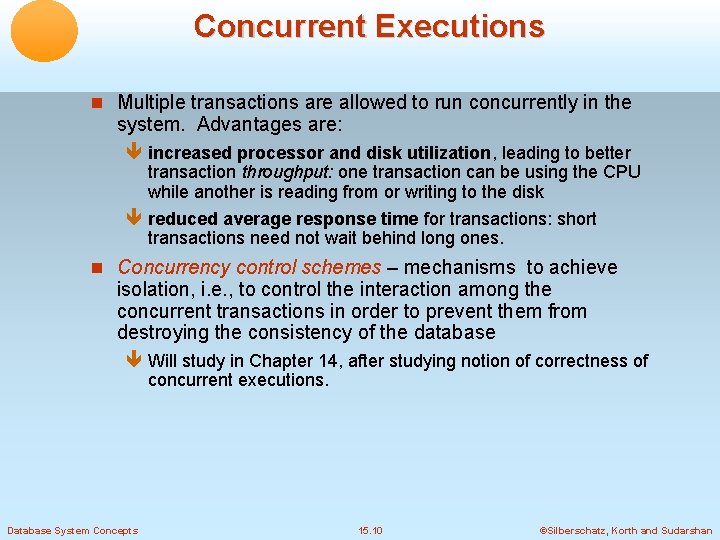 Concurrent Executions

Multiple transactions are allowed to run concurrently in the system. Advantages are:

increased processor and disk utilization, leading to better transaction throughput: one transaction can be using the CPU while another is reading from or writing to the disk

reduced average response time for transactions: short transactions need not wait behind long ones.

Concurrency control schemes – mechanisms to achieve isolation, i.e., to control the interaction among the concurrent transactions in order to prevent them from destroying the consistency of the database

Will study in Chapter 14, after studying notion of correctness of concurrent executions.

Database System Concepts 15.10 ©Silberschatz, Korth and Sudarshan